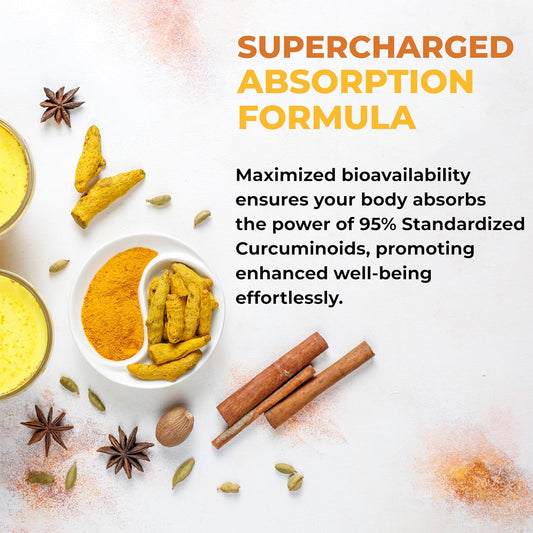 SUPERCHARGED ABSORPTION FORMULA

Maximized bioavailability ensures your body absorbs the power of 95% Standardized Curcuminoids, promoting enhanced well-being effortlessly.